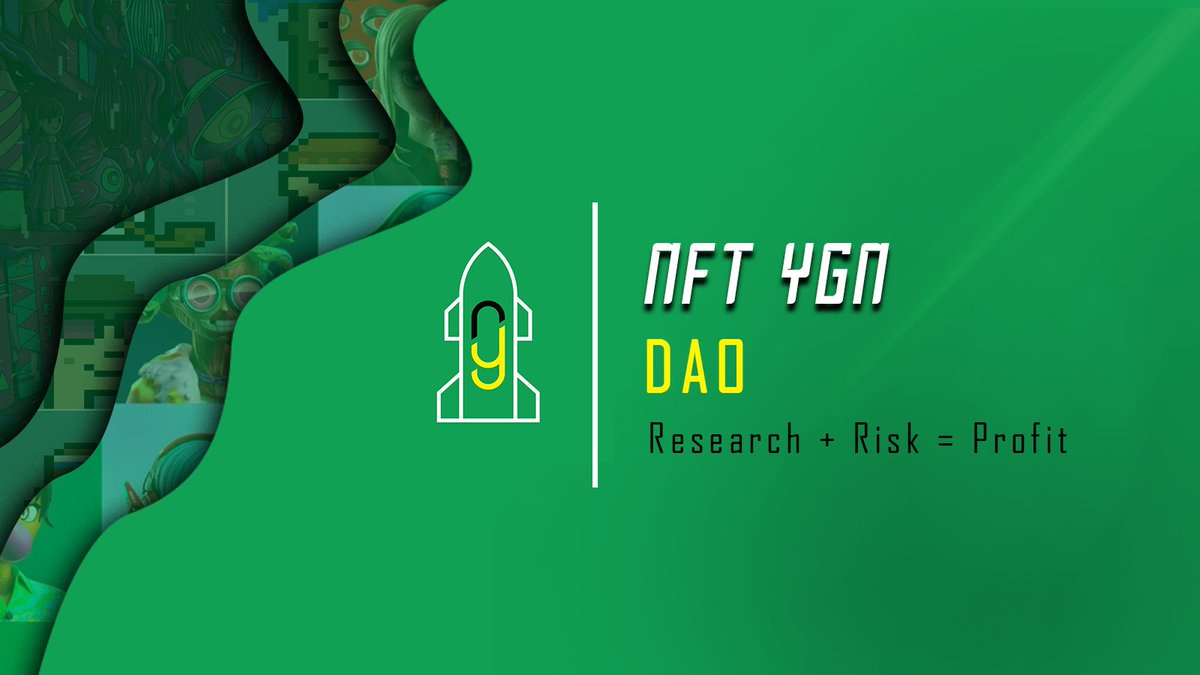 NFT YGN
DAO
Research + Risk = Profit